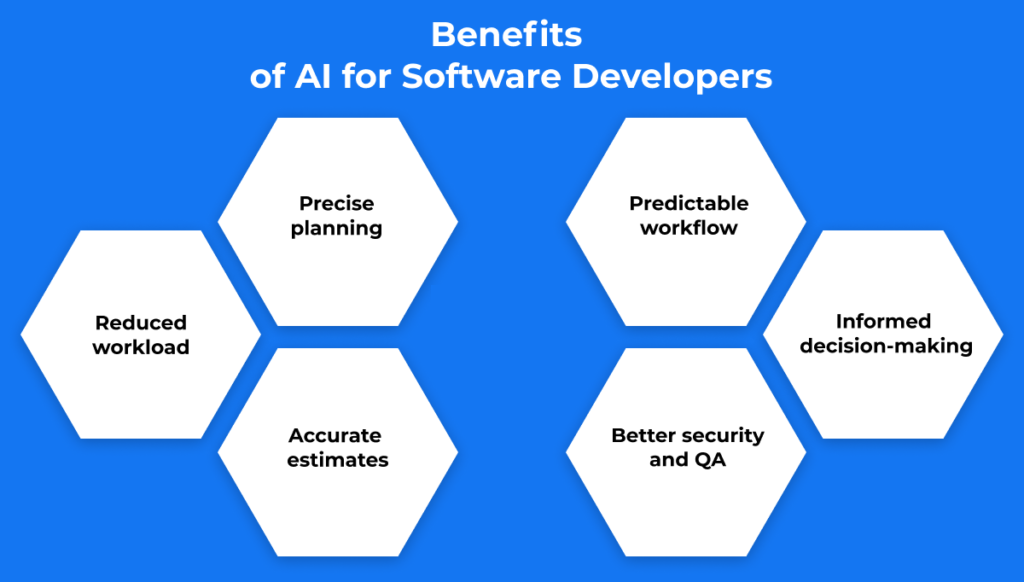 Benefits
of AI for Software Developers

Precise planning

Reduced workload

Accurate estimates

Predictable workflow

Informed decision-making

Better security and QA